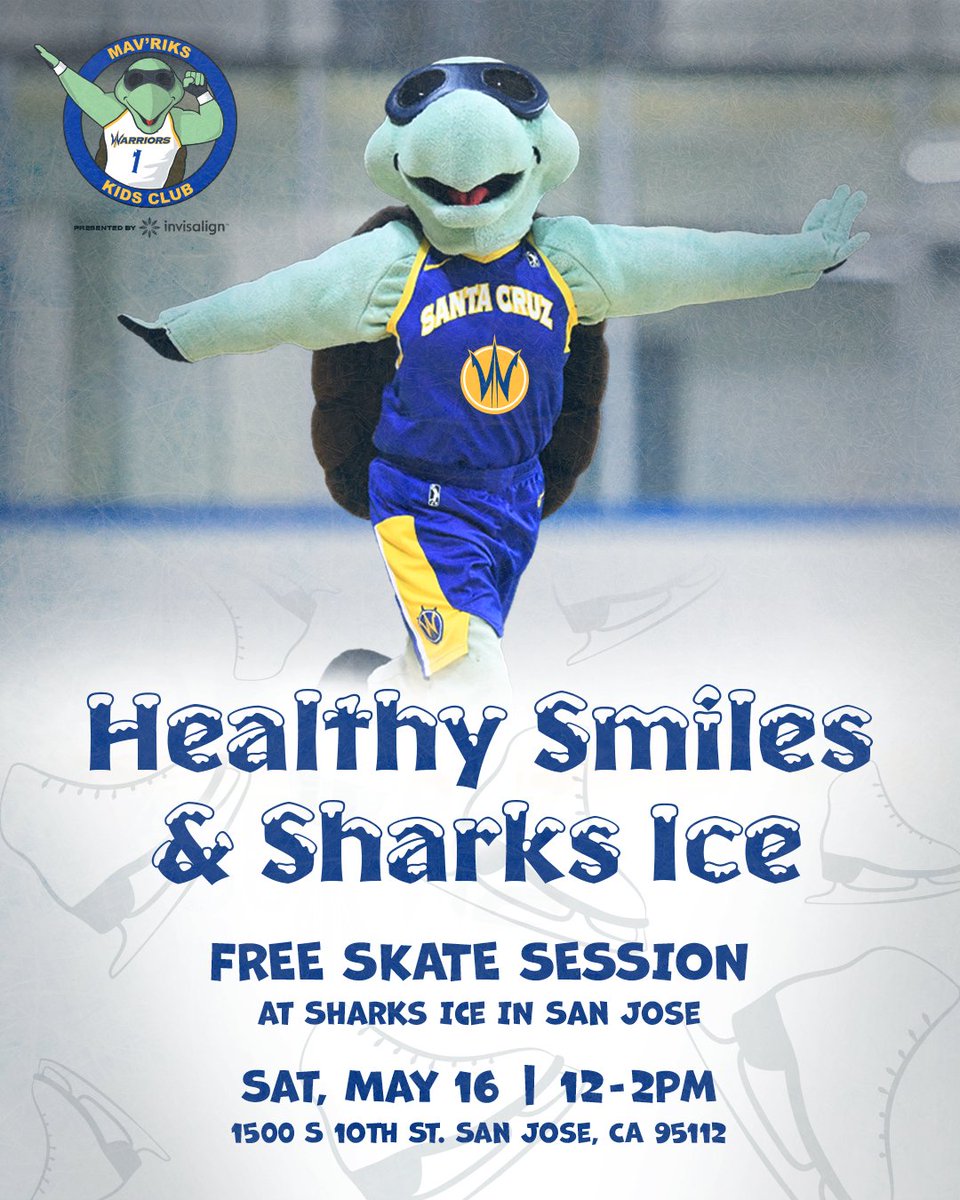 MAV'RIKS
WARRIORS
1
KIDS CLUB
PRESENTED BY invisalign

SANTA CRUZ

Healthy Smiles & Sharks Ice

FREE SKATE SESSION
AT SHARKS ICE IN SAN JOSE

SAT, MAY 16 | 12-2PM
1500 S 10TH ST. SAN JOSE, CA 95112